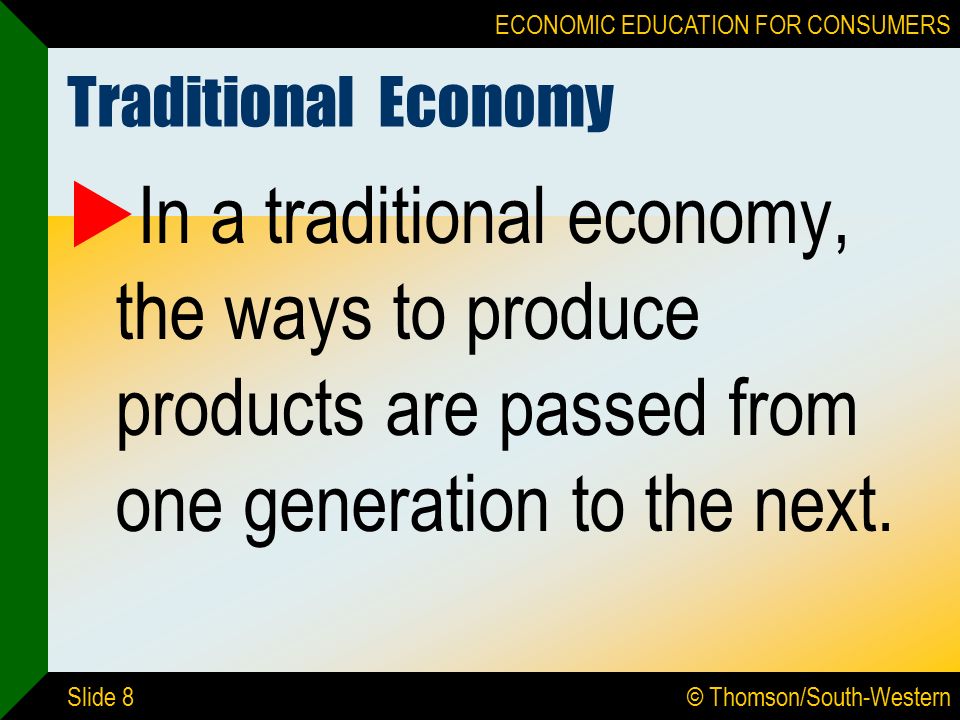 ECONOMIC EDUCATION FOR CONSUMERS

Traditional Economy

In a traditional economy, the ways to produce products are passed from one generation to the next.

Slide 8

© Thomson/South-Western